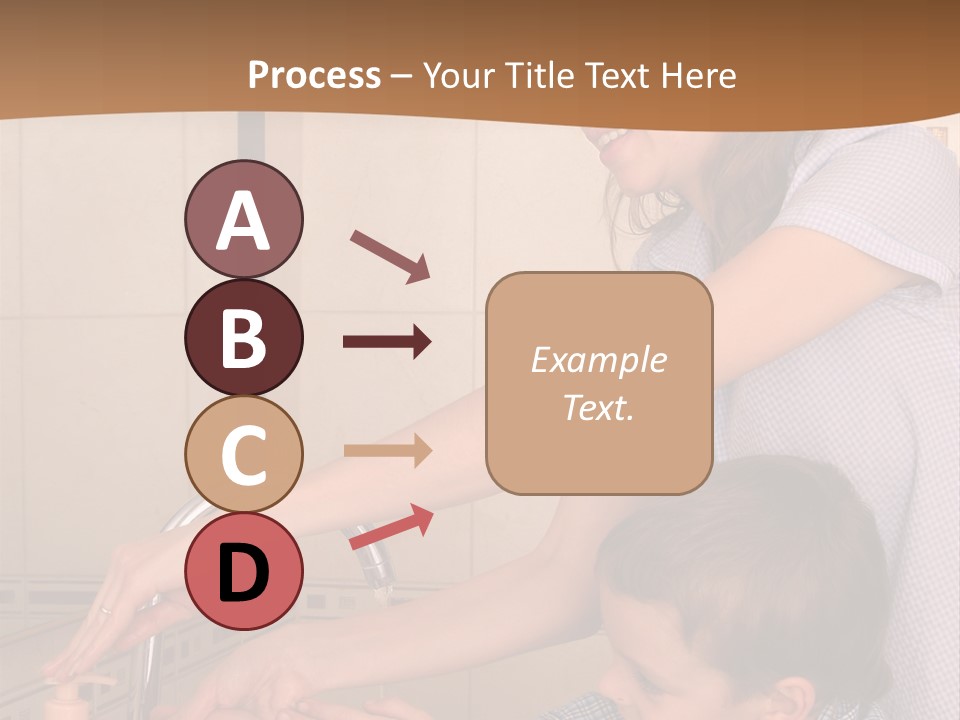 Process – Your Title Text Here

A

B

C

D

Example Text.